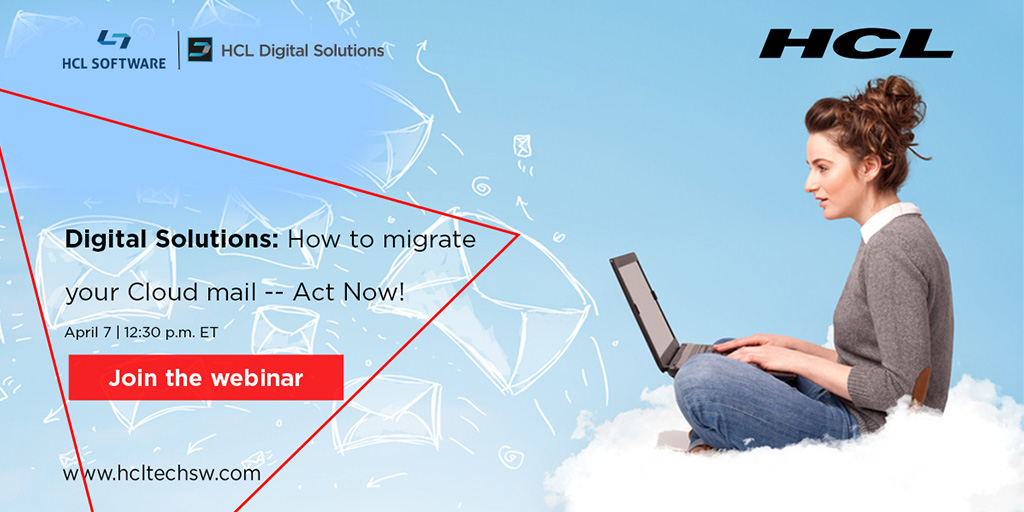 HCL SOFTWARE

HCL Digital Solutions

HCL

Digital Solutions: How to migrate your Cloud mail -- Act Now!

April 7 | 12:30 p.m. ET

Join the webinar

www.hcltechsw.com